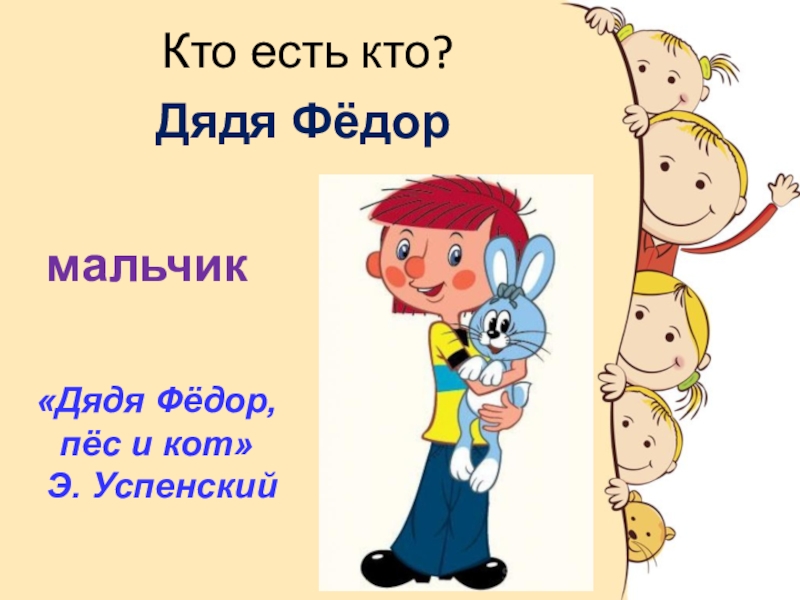 Кто есть кто?

Дядя Фёдор

мальчик

«Дядя Фёдор, пёс и кот»
Э. Успенский